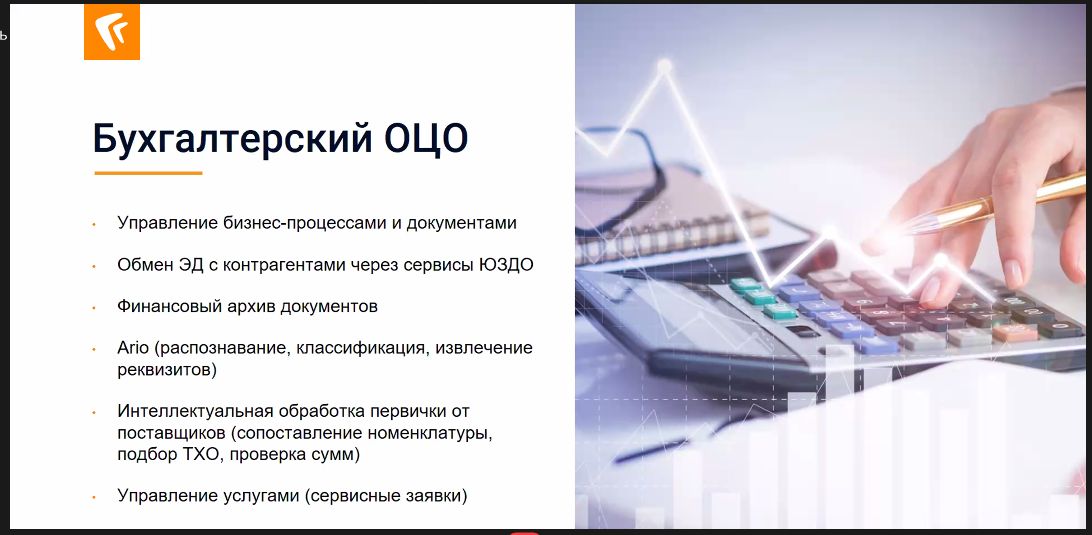 Бухгалтерский ОЦО

• Управление бизнес-процессами и документами

• Обмен ЭД с контрагентами через сервисы ЮЗДО

• Финансовый архив документов

• Ario (распознавание, классификация, извлечение реквизитов)

• Интеллектуальная обработка первички от поставщиков (сопоставление номенклатуры, подбор ТХО, проверка сумм)

• Управление услугами (сервисные заявки)